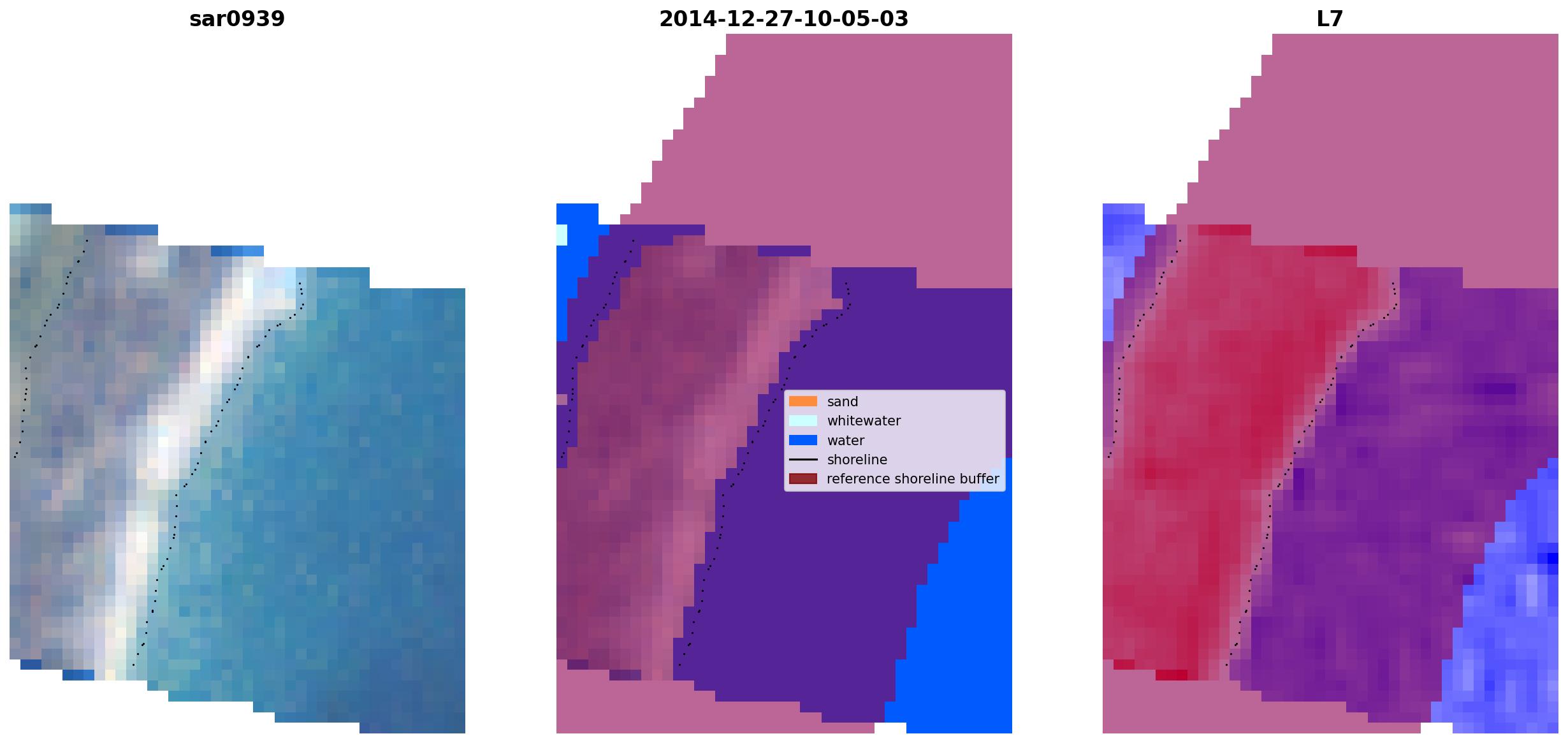 sar0939

2014-12-27-10-05-03

L7

sand
whitewater
water
shoreline
reference shoreline buffer